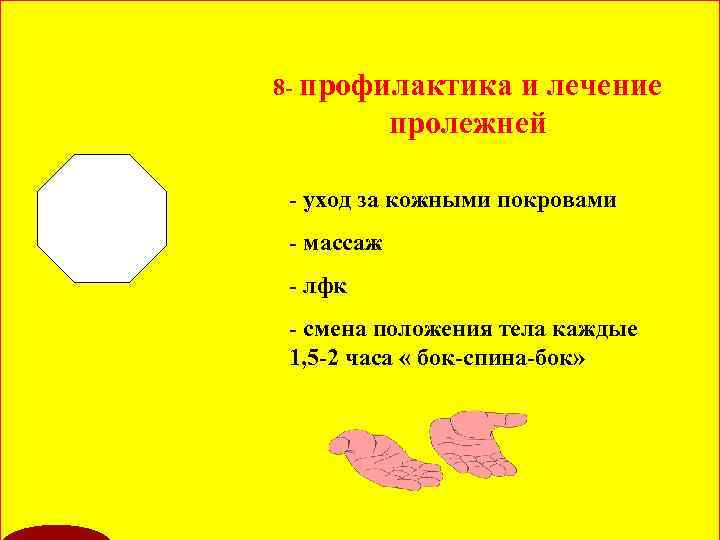 8- профилактика и лечение пролежней

- уход за кожными покровами

- массаж

- лфк

- смена положения тела каждые 1,5-2 часа « бок-спина-бок»